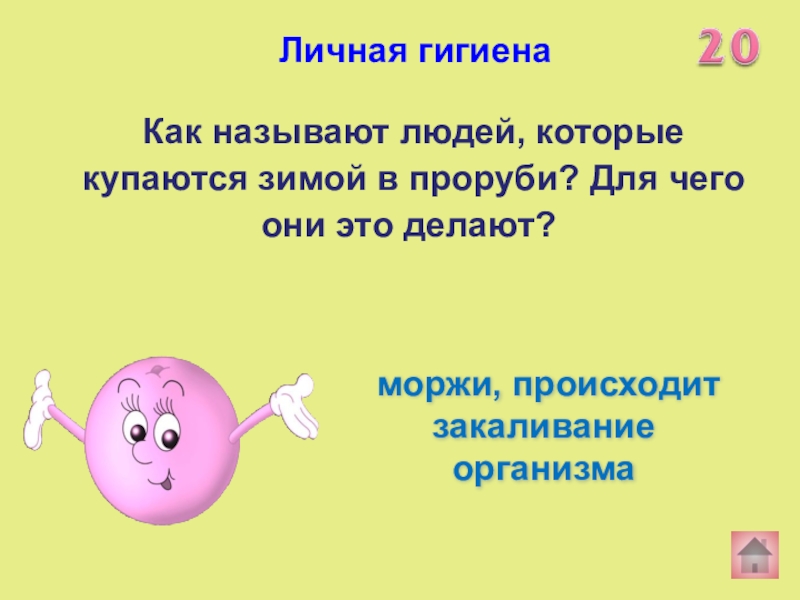 Личная гигиена

20

Как называют людей, которые купаются зимой в проруби? Для чего они это делают?

моржи, происходит закаливание организма